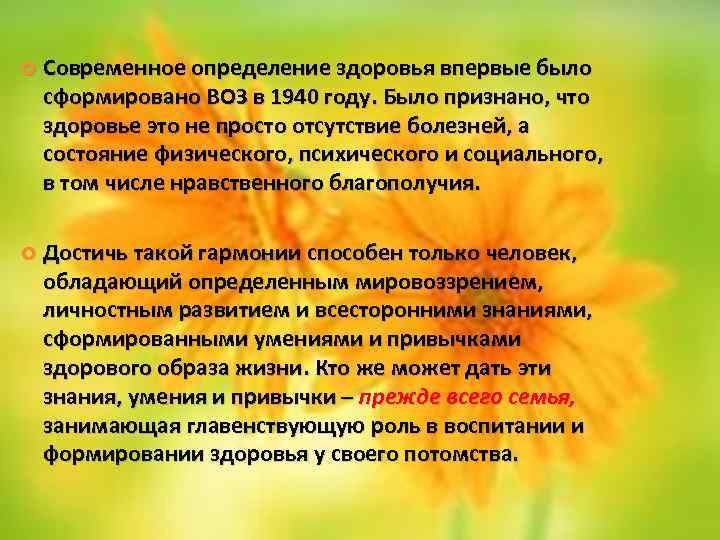 Современное определение здоровья впервые было сформировано ВОЗ в 1940 году. Было признано, что здоровье это не просто отсутствие болезней, а состояние физического, психического и социального, в том числе нравственного благополучия.

Достичь такой гармонии способен только человек, обладающий определенным мировоззрением, личностным развитием и всесторонними знаниями, сформированными умениями и привычками здорового образа жизни. Кто же может дать эти знания, умения и привычки – прежде всего семья, занимающая главенствующую роль в воспитании и формировании здоровья у своего потомства.